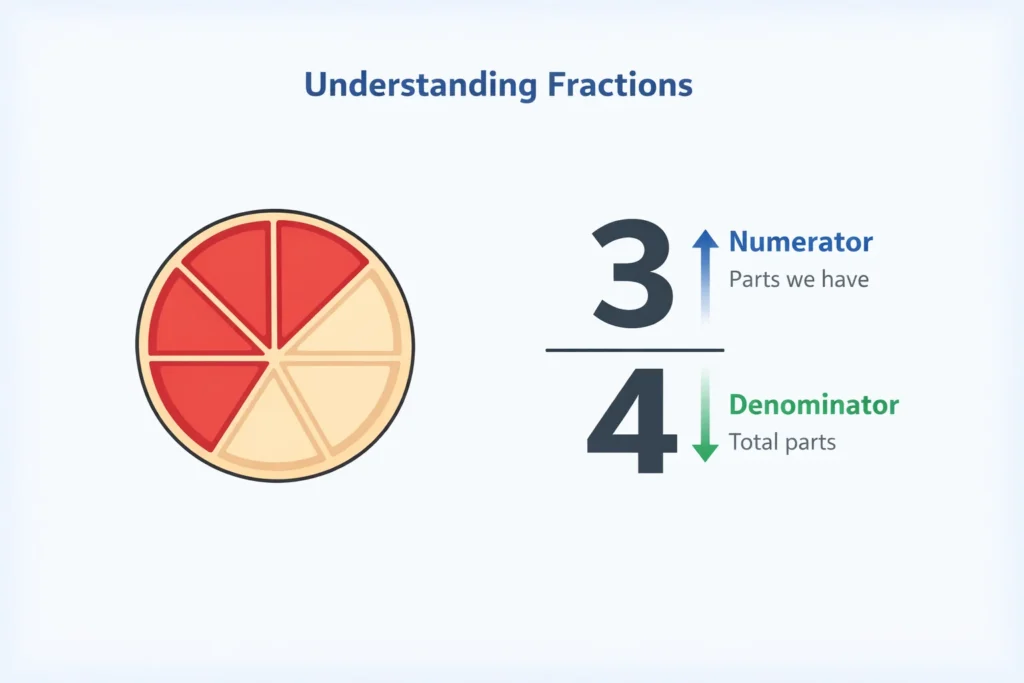 Understanding Fractions

$\frac{3}{4}$

Numerator
Parts we have

Denominator
Total parts